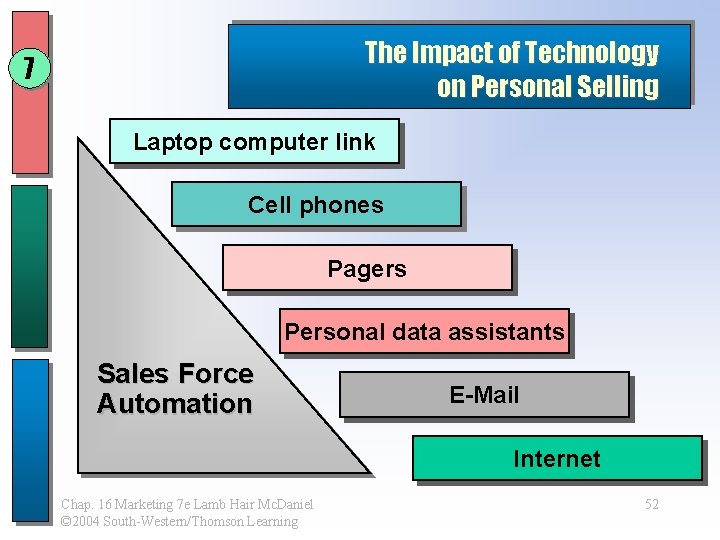 7

The Impact of Technology on Personal Selling

Laptop computer link

Cell phones

Pagers

Personal data assistants

E-Mail

Internet

Sales Force Automation

Chap. 16 Marketing 7e Lamb Hair McDaniel
©2004 South-Western/Thomson Learning

52